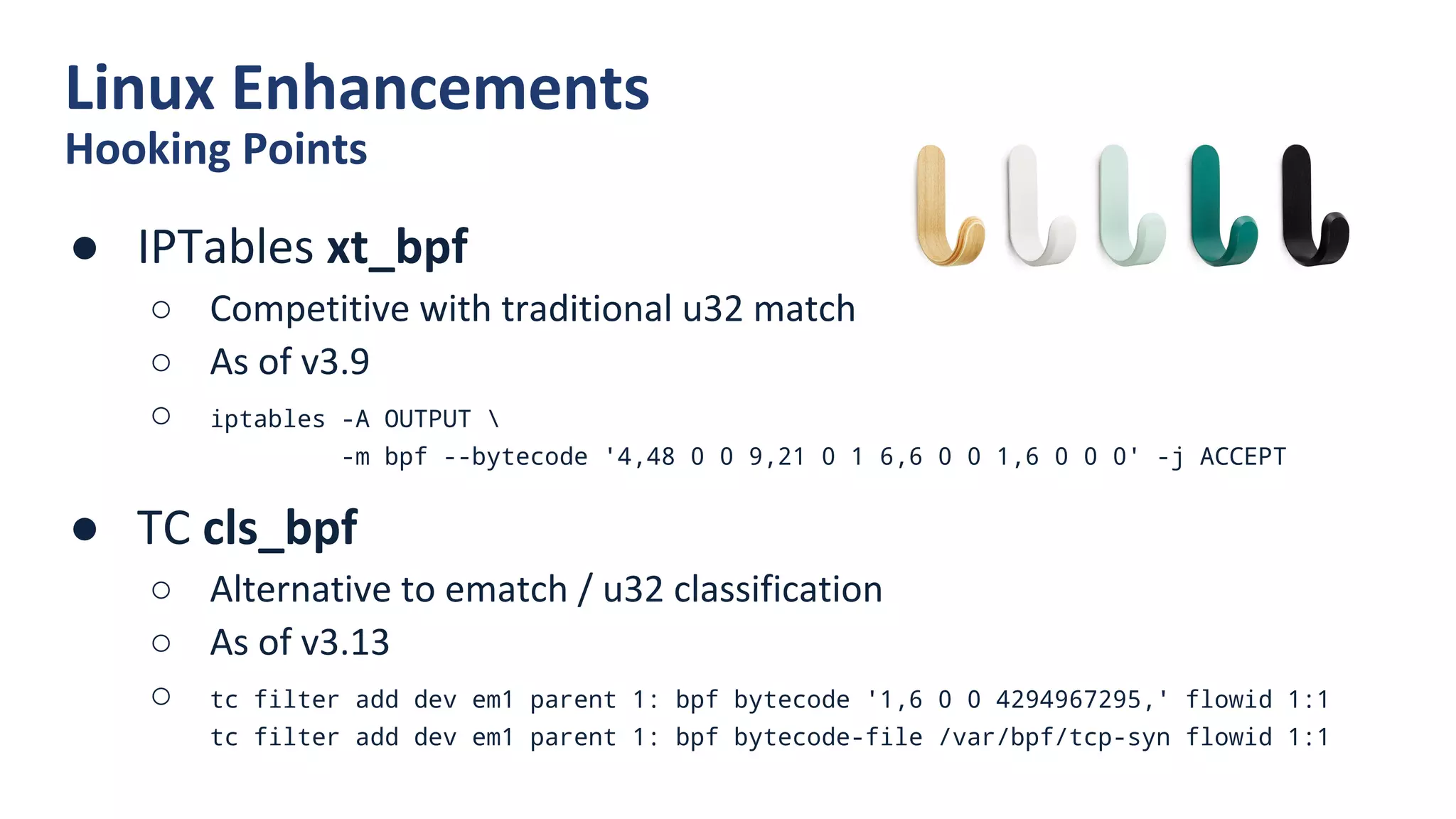 Linux Enhancements
Hooking Points

● IPTables xt_bpf
○ Competitive with traditional u32 match
○ As of v3.9
○ iptables -A OUTPUT \
-m bpf --bytecode '4,48 0 0 9,21 0 1 6,6 0 0 1,6 0 0 0' -j ACCEPT

● TC cls_bpf
○ Alternative to ematch / u32 classification
○ As of v3.13
○ tc filter add dev em1 parent 1: bpf bytecode '1,6 0 0 4294967295,' flowid 1:1
tc filter add dev em1 parent 1: bpf bytecode-file /var/bpf/tcp-syn flowid 1:1